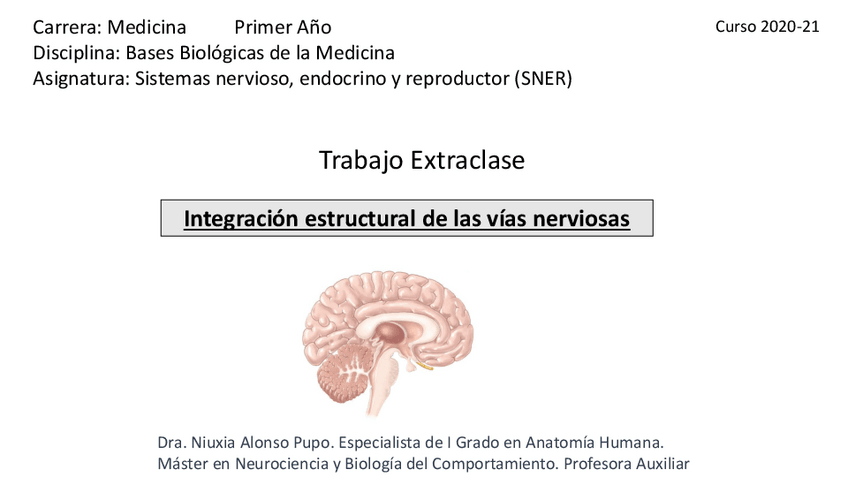 Carrera: Medicina Primer Año

Curso 2020-21

Disciplina: Bases Biológicas de la Medicina
Asignatura: Sistemas nervioso, endocrino y reproductor (SNER)

Trabajo Extraclase

Integración estructural de las vías nerviosas

Dra. Niuxia Alonso Pupo. Especialista de I Grado en Anatomía Humana.
Máster en Neurociencia y Biología del Comportamiento. Profesora Auxiliar